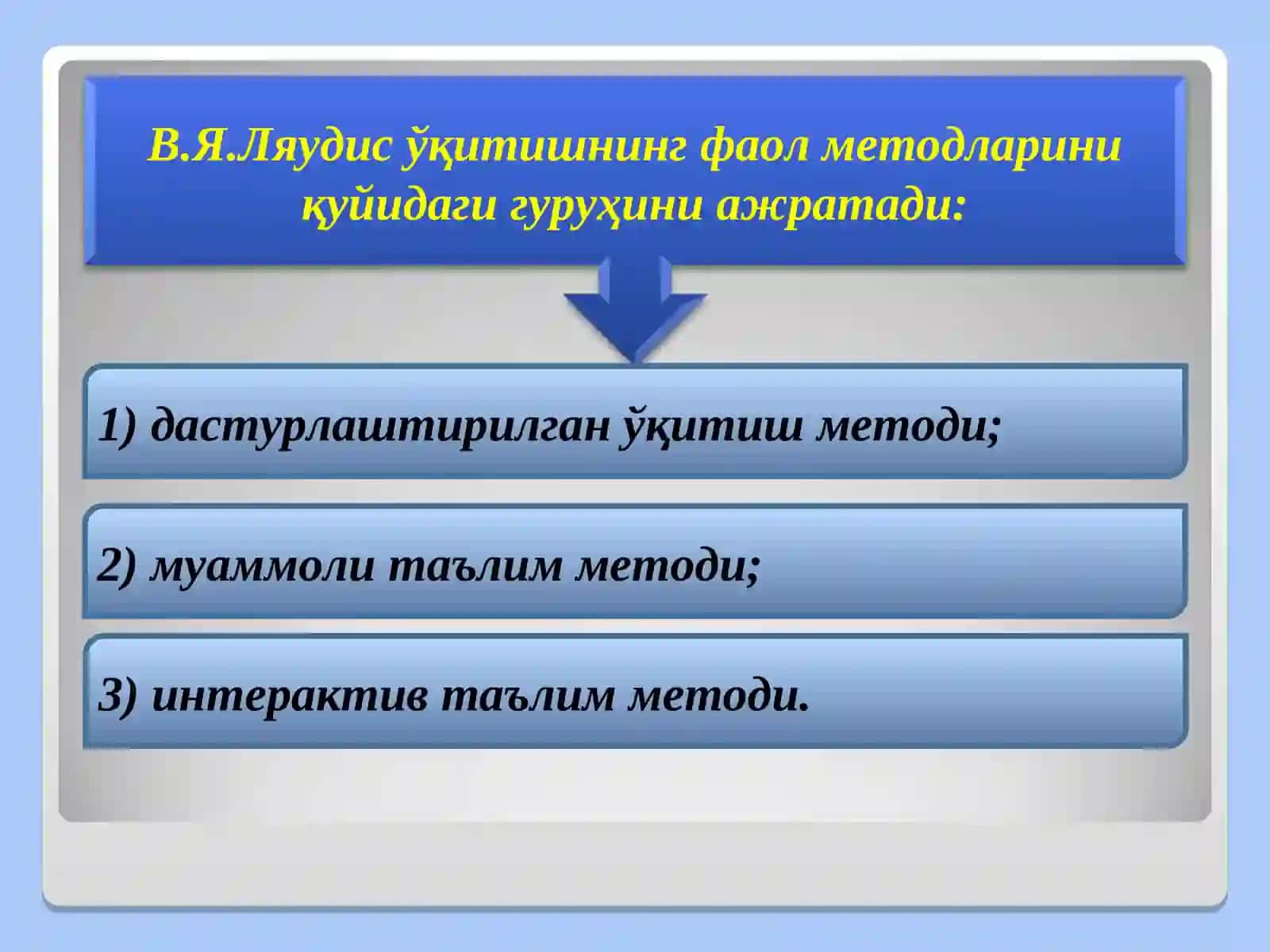 В.Я.Ляудис ўқитишнинг фаол методларини қуйидаги гуруҳини ажратади:

1) дастурлаштирилган ўқитиш методи;

2) муаммоли таълим методи;

3) интерактив таълим методи.